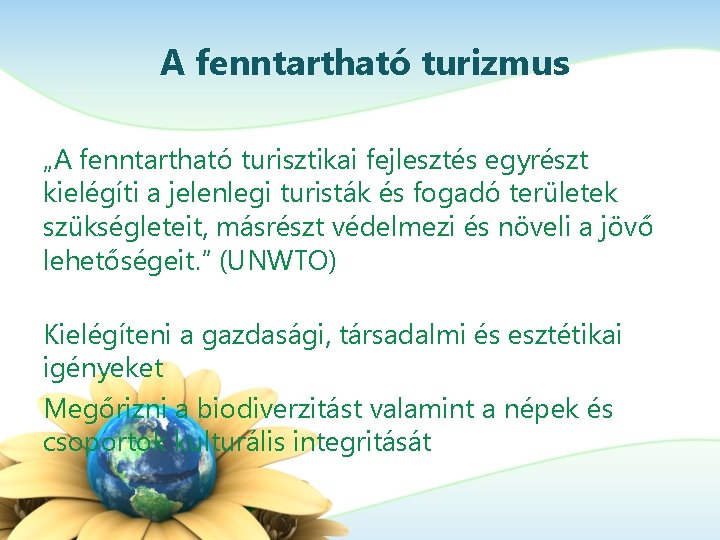 A fenntartható turizmus

„A fenntartható turisztikai fejlesztés egyrészt kielégíti a jelenlegi turisták és fogadó területek szükségleteit, másrészt védelmezi és növeli a jövő lehetőségeit.” (UNWTO)

Kielégíteni a gazdasági, társadalmi és esztétikai igényeket

Megőrizni a biodiverzitást valamint a népek és csoportok kulturális integritását